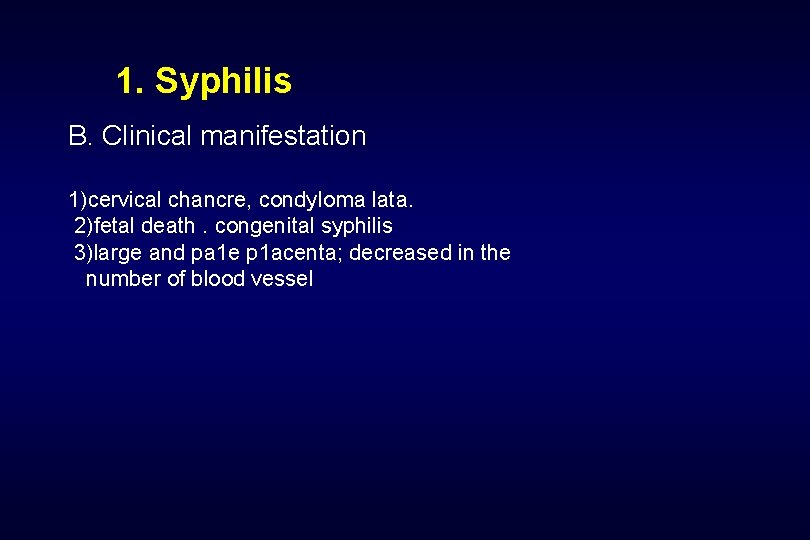 1. Syphilis

B. Clinical manifestation

1)cervical chancre, condyloma lata.
2)fetal death . congenital syphilis
3)large and pa1e p1acenta; decreased in the number of blood vessel